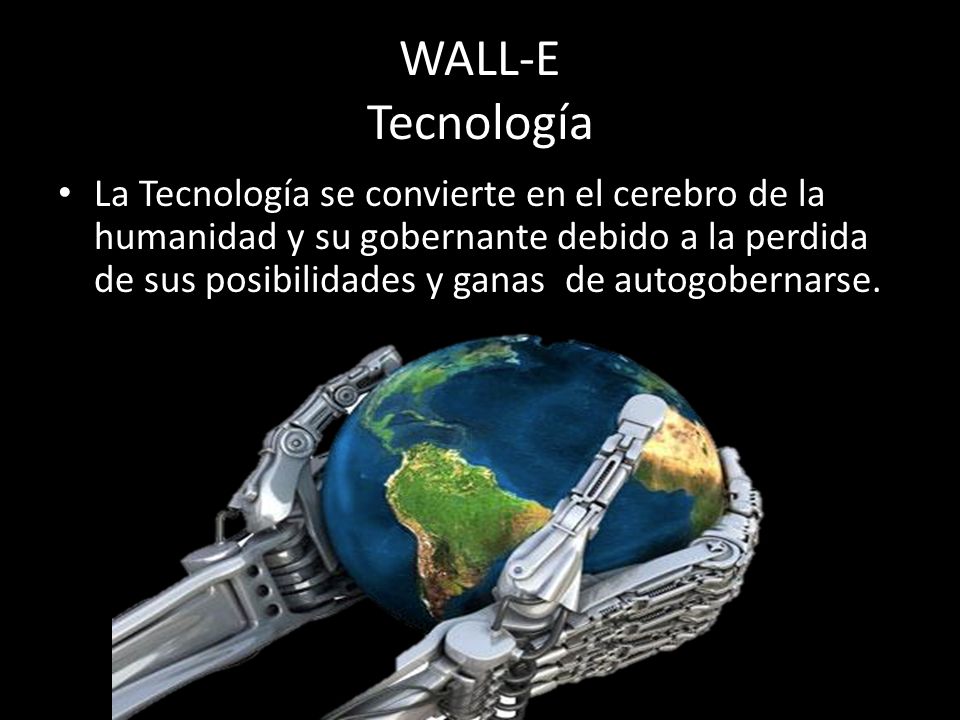 WALL-E
Tecnología

• La Tecnología se convierte en el cerebro de la humanidad y su gobernante debido a la perdida de sus posibilidades y ganas de autogobernarse.